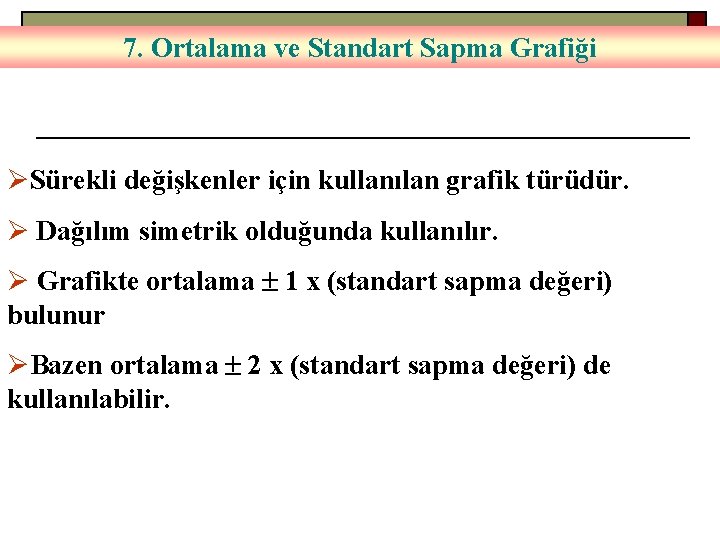 7. Ortalama ve Standart Sapma Grafiği

➢Sürekli değişkenler için kullanılan grafik türüdür.

➢ Dağılım simetrik olduğunda kullanılır.

➢ Grafikte ortalama $\pm$ 1 x (standart sapma değeri) bulunur

➢Bazen ortalama $\pm$ 2 x (standart sapma değeri) de kullanılabilir.